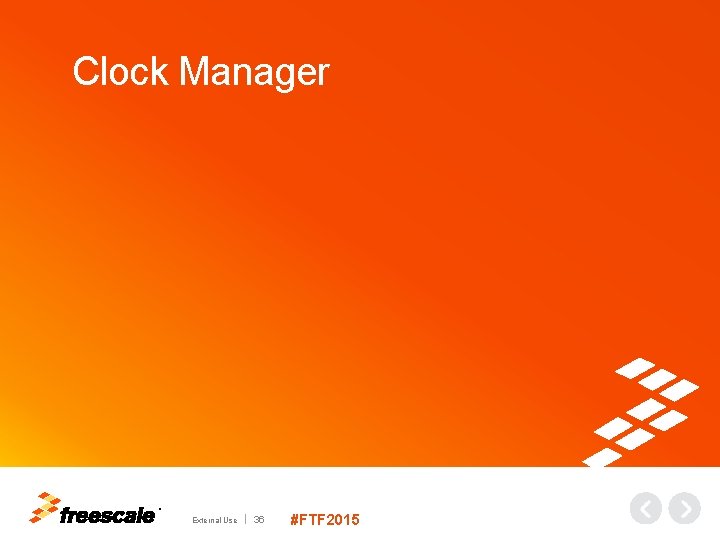 Clock Manager

freescale

External Use | 36

#FTF2015